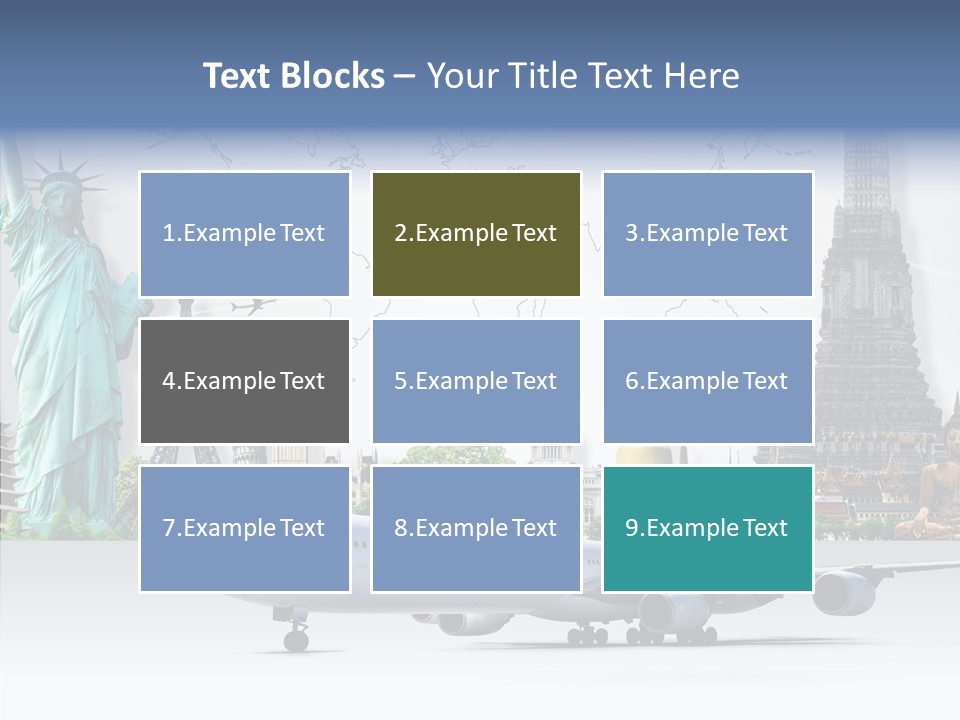 Text Blocks – Your Title Text Here

1.Example Text

2.Example Text

3.Example Text

4.Example Text

5.Example Text

6.Example Text

7.Example Text

8.Example Text

9.Example Text